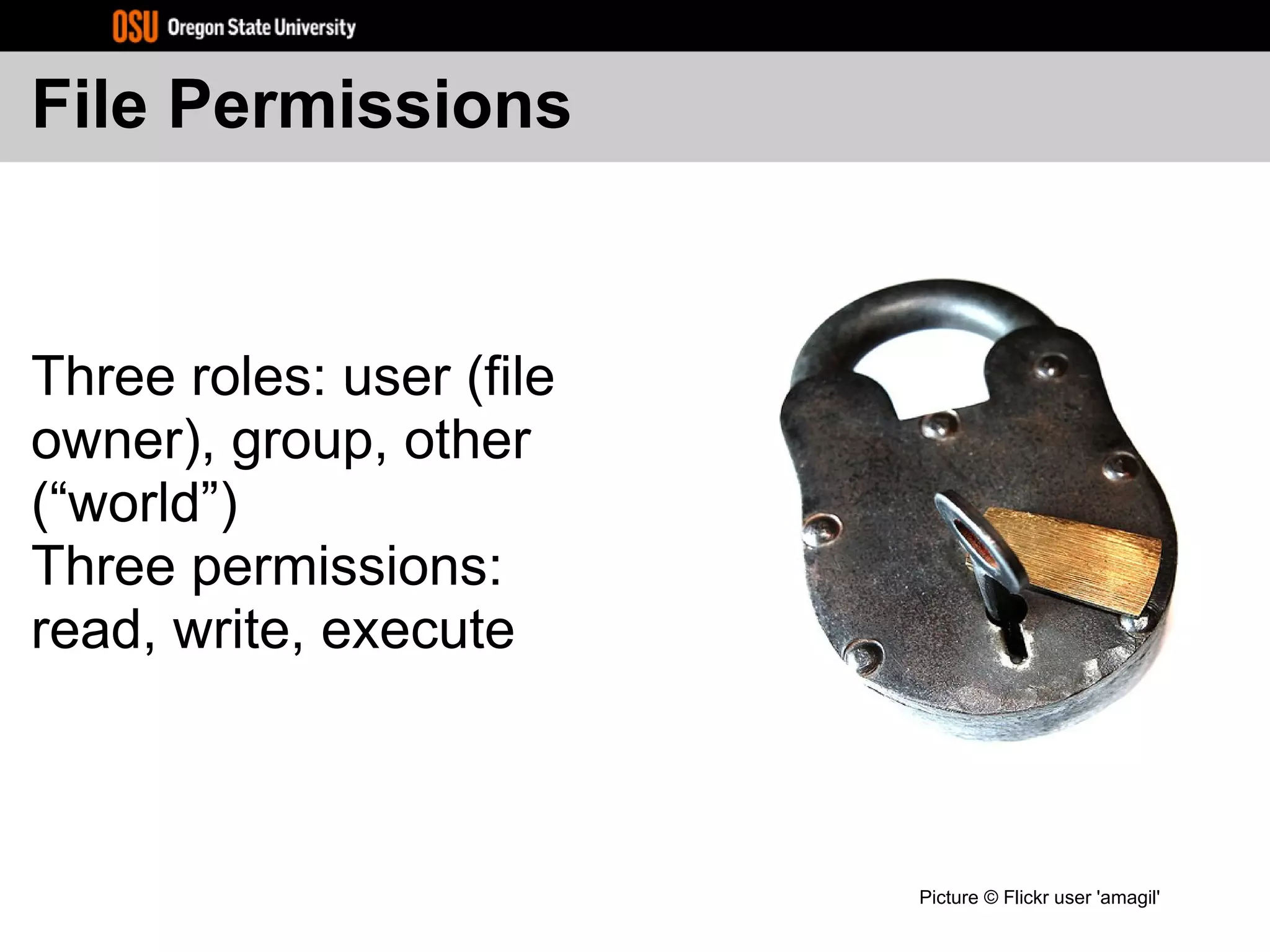 OSU Oregon State University

File Permissions

Three roles: user (file owner), group, other (“world”)
Three permissions: read, write, execute

Picture © Flickr user 'amagil'